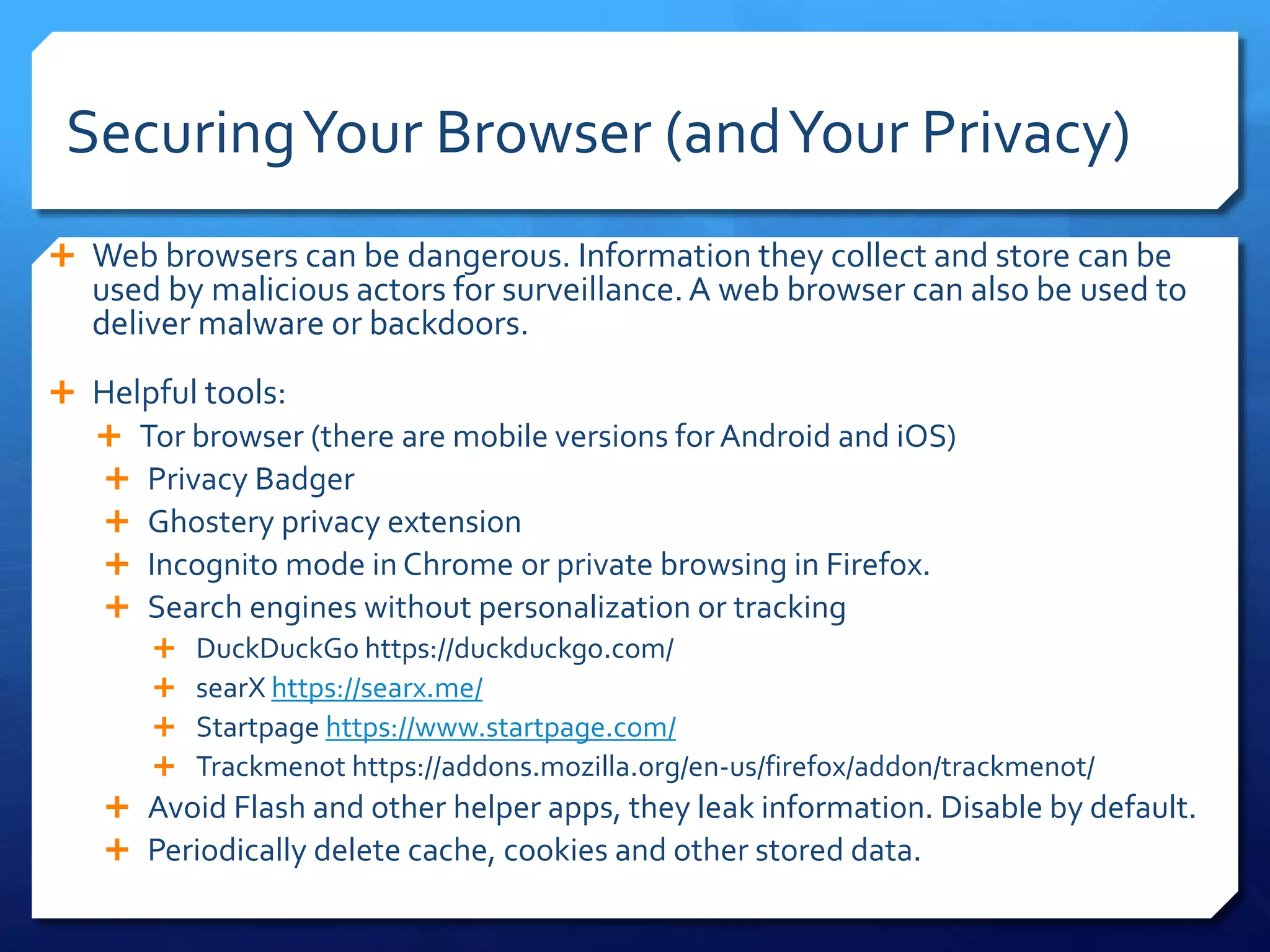 Securing Your Browser (and Your Privacy)

+ Web browsers can be dangerous. Information they collect and store can be used by malicious actors for surveillance. A web browser can also be used to deliver malware or backdoors.

+ Helpful tools:
+ Tor browser (there are mobile versions for Android and iOS)
+ Privacy Badger
+ Ghostery privacy extension
+ Incognito mode in Chrome or private browsing in Firefox.
+ Search engines without personalization or tracking
+ DuckDuckGo https://duckduckgo.com/
+ searX https://searx.me/
+ Startpage https://www.startpage.com/
+ Trackmenot https://addons.mozilla.org/en-us/firefox/addon/trackmenot/
+ Avoid Flash and other helper apps, they leak information. Disable by default.
+ Periodically delete cache, cookies and other stored data.